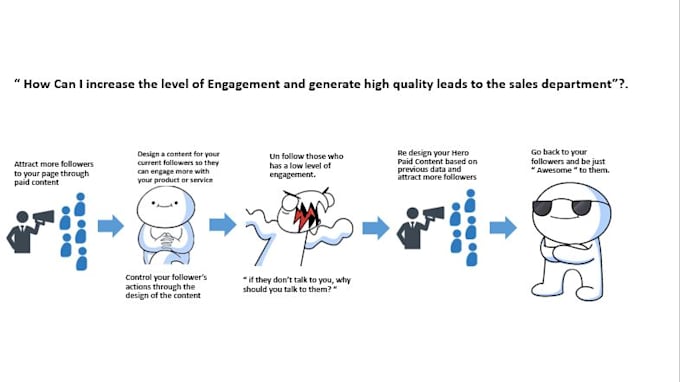 " How Can I increase the level of Engagement and generate high quality leads to the sales department"?.

Attract more followers to your page through paid content

Design a content for your current followers so they can engage more with your product or service

Control your follower's actions through the design of the content

Un follow those who has a low level of engagement.

" if they don't talk to you, why should you talk to them? "

Re design your Hero Paid Content based on previous data and attract more followers

Go back to your followers and be just " Awesome " to them.